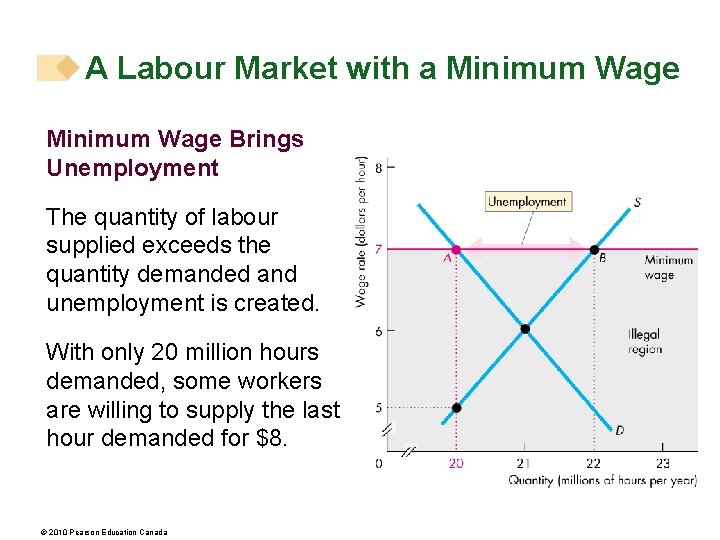 A Labour Market with a Minimum Wage

Minimum Wage Brings Unemployment

The quantity of labour supplied exceeds the quantity demanded and unemployment is created.

With only 20 million hours demanded, some workers are willing to supply the last hour demanded for $8.

Wage rate (dollars per hour)
8
7
6
5
0
Unemployment
S
A
B
Minimum wage
Illegal region
D
20
21
22
23
Quantity (millions of hours per year)

© 2010 Pearson Education Canada